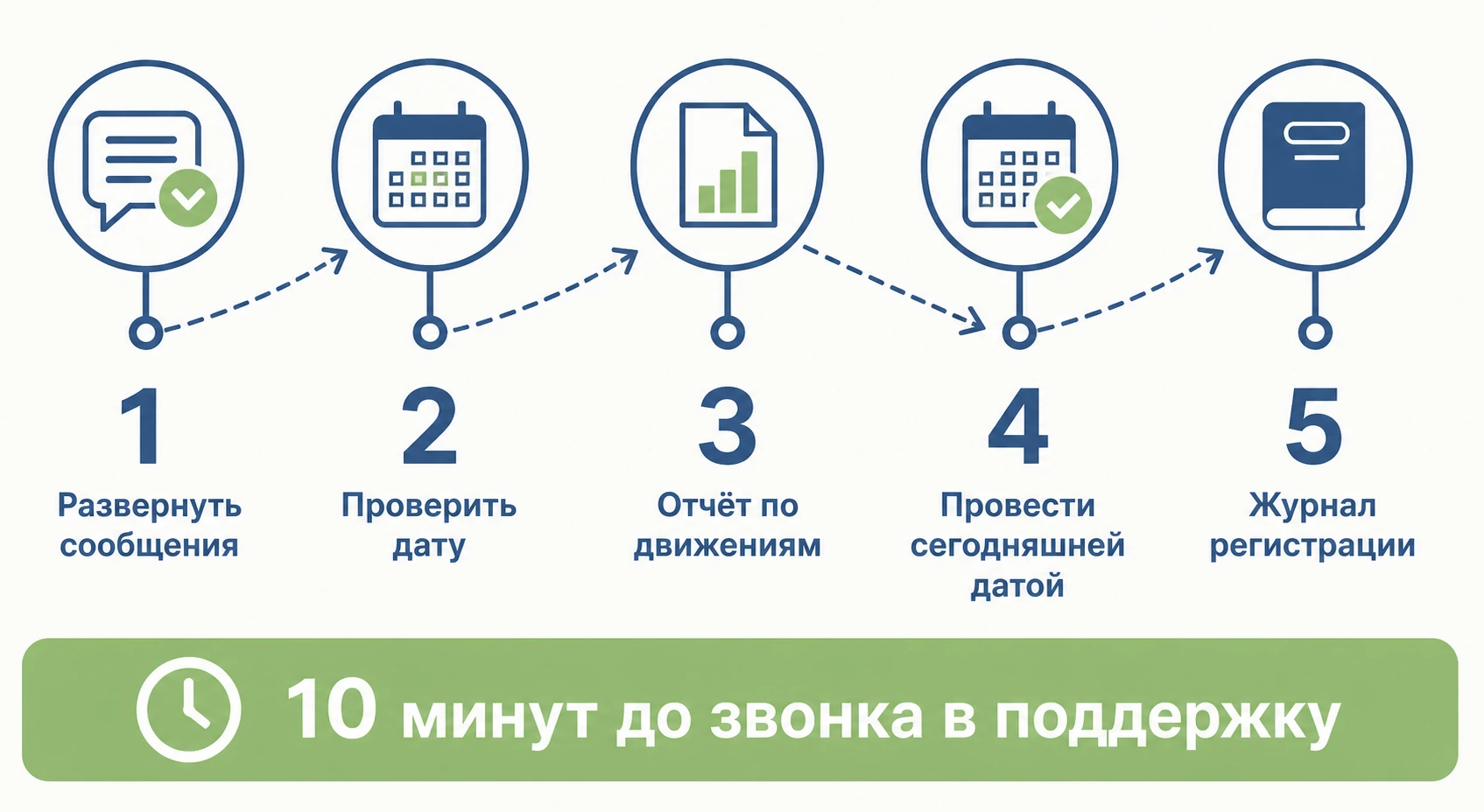 1
Развернуть сообщения

2
Проверить дату

3
Отчёт по движениям

4
Провести сегодняшней датой

5
Журнал регистрации

10 минут до звонка в поддержку